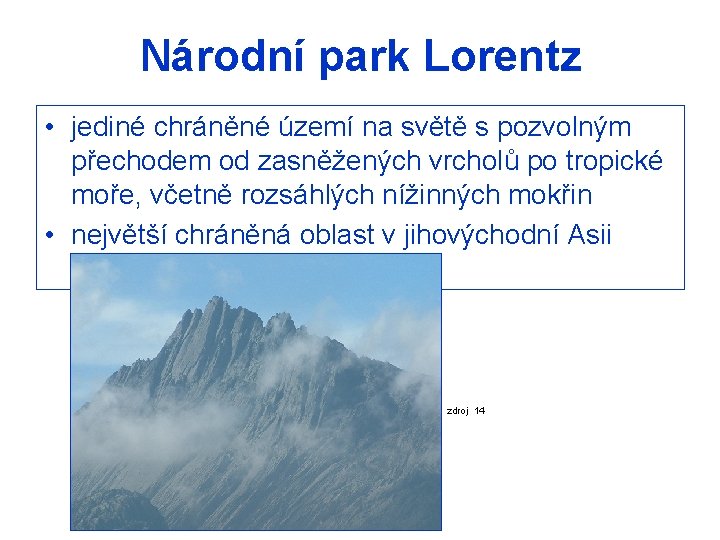 Národní park Lorentz

• jediné chráněné území na světě s pozvolným přechodem od zasněžených vrcholů po tropické moře, včetně rozsáhlých nížinných mokřin
• největší chráněná oblast v jihovýchodní Asii

zdroj 14